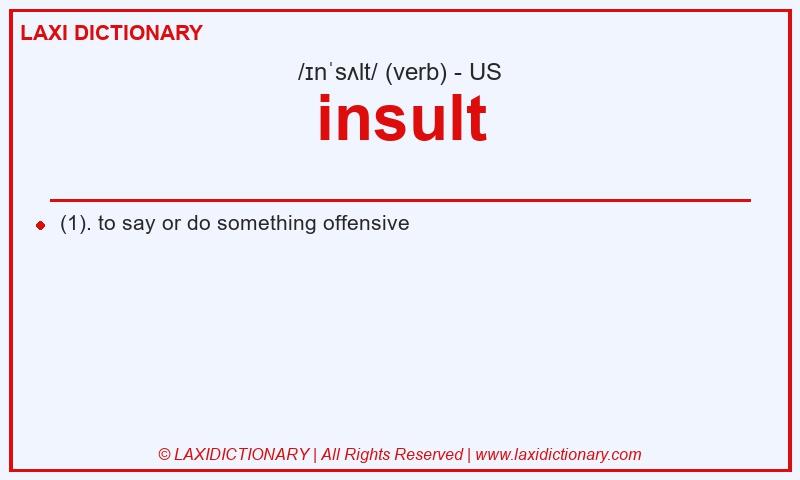 LAXI DICTIONARY

/ɪnˈsʌlt/ (verb) - US

insult

(1). to say or do something offensive

© LAXIDICTIONARY | All Rights Reserved | www.laxidictionary.com